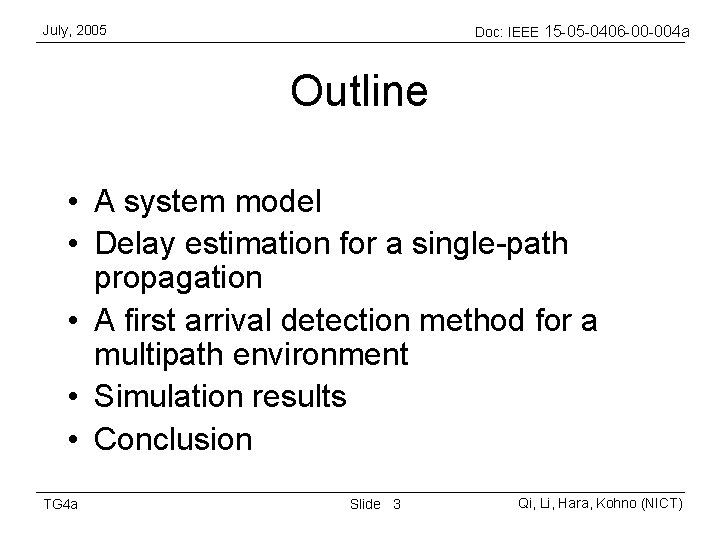 July, 2005

Doc: IEEE 15-05-0406-00-004a

Outline

• A system model
• Delay estimation for a single-path propagation
• A first arrival detection method for a multipath environment
• Simulation results
• Conclusion

TG4a

Slide 3

Qi, Li, Hara, Kohno (NICT)